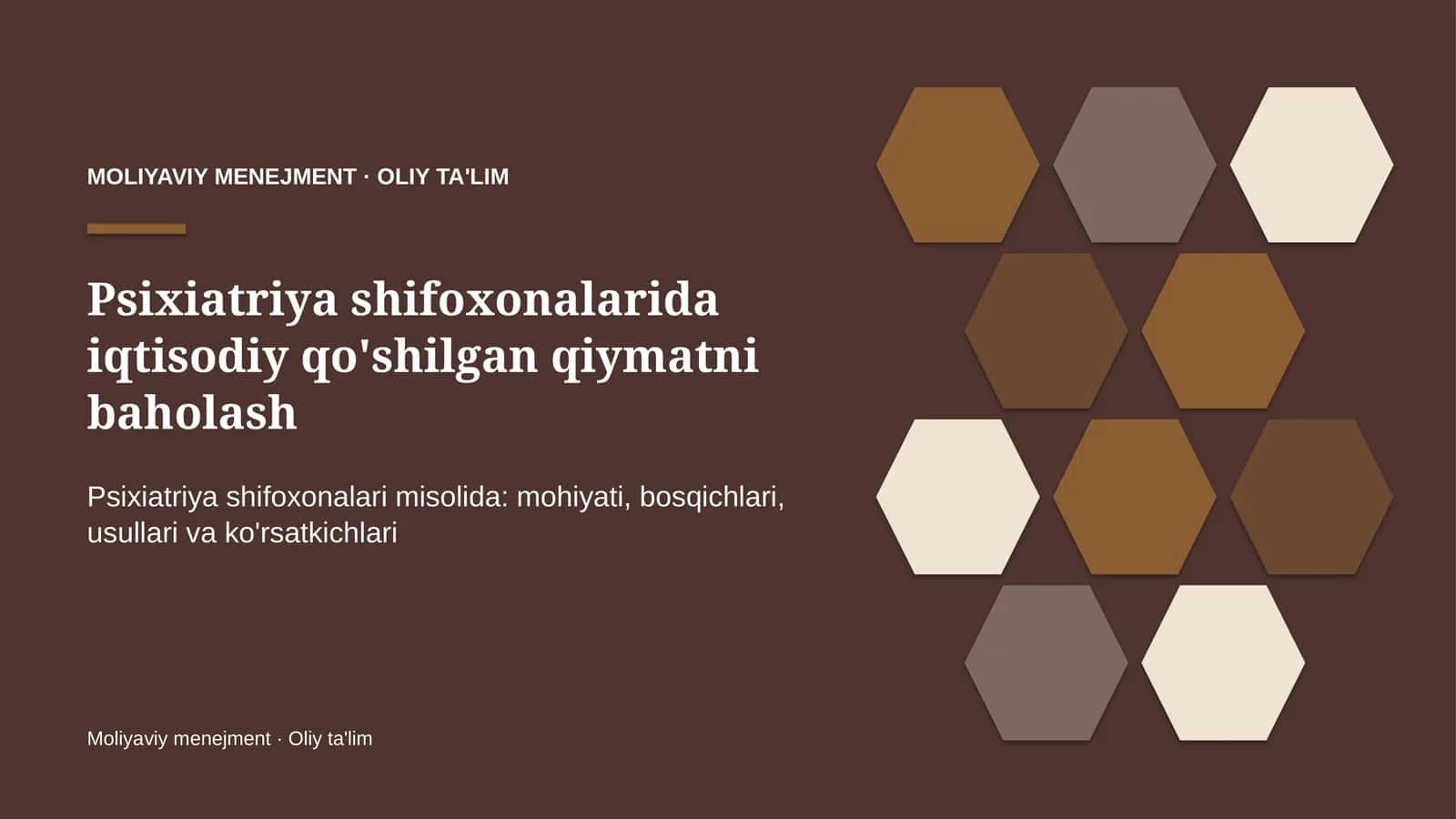 MOLIYAVIY MENEJMENT · OLIY TA'LIM

Psixiatriya shifoxonalarida iqtisodiy qo'shilgan qiymatni baholash

Psixiatriya shifoxonalari misolida: mohiyati, bosqichlari, usullari va ko'rsatkichlari

Moliyaviy menejment · Oliy ta'lim